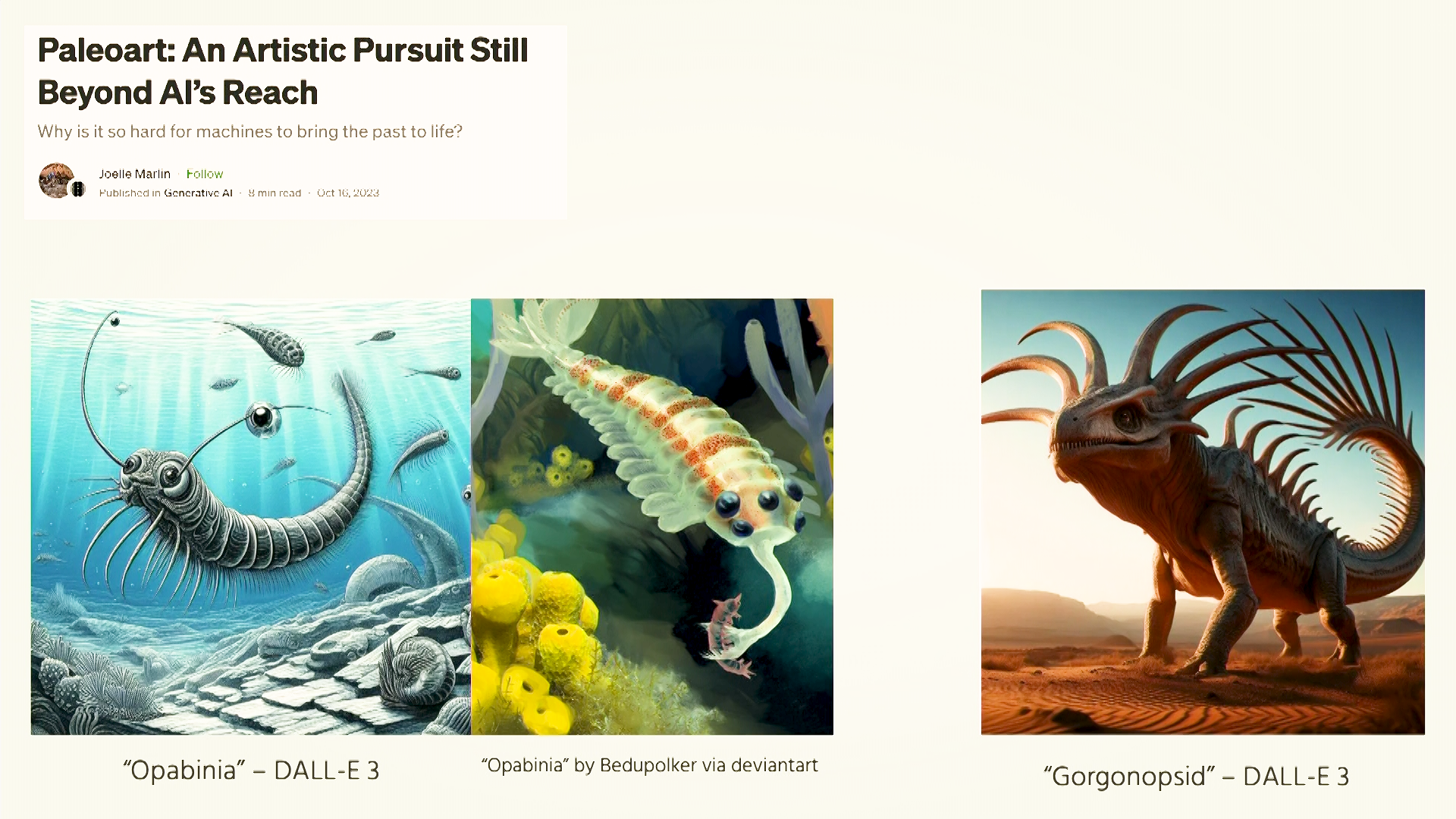 Paleoart: An Artistic Pursuit Still Beyond AI's Reach

Why is it so hard for machines to bring the past to life?

Joelle Marlin · Follow
Published in Generative AI · 8 min read · Oct 16, 2023

"Opabinia" – DALL-E 3

"Opabinia" by Bedupolker via deviantart

"Gorgonopsid" – DALL-E 3